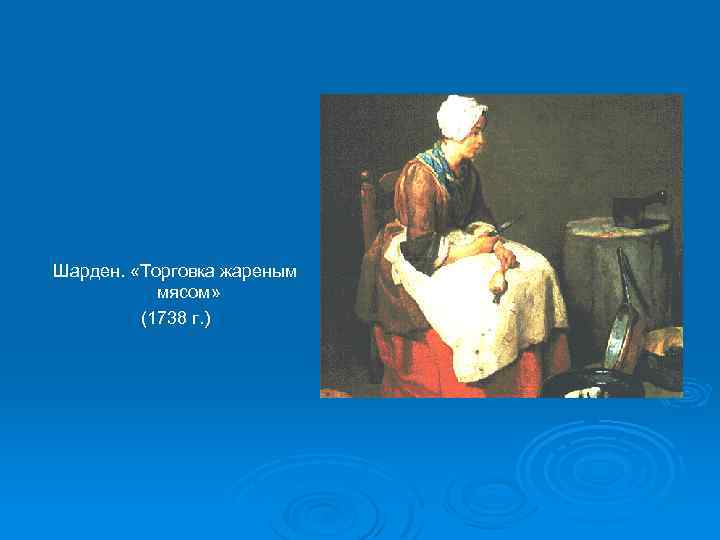 Шарден. «Торговка жареным мясом»
(1738 г.)